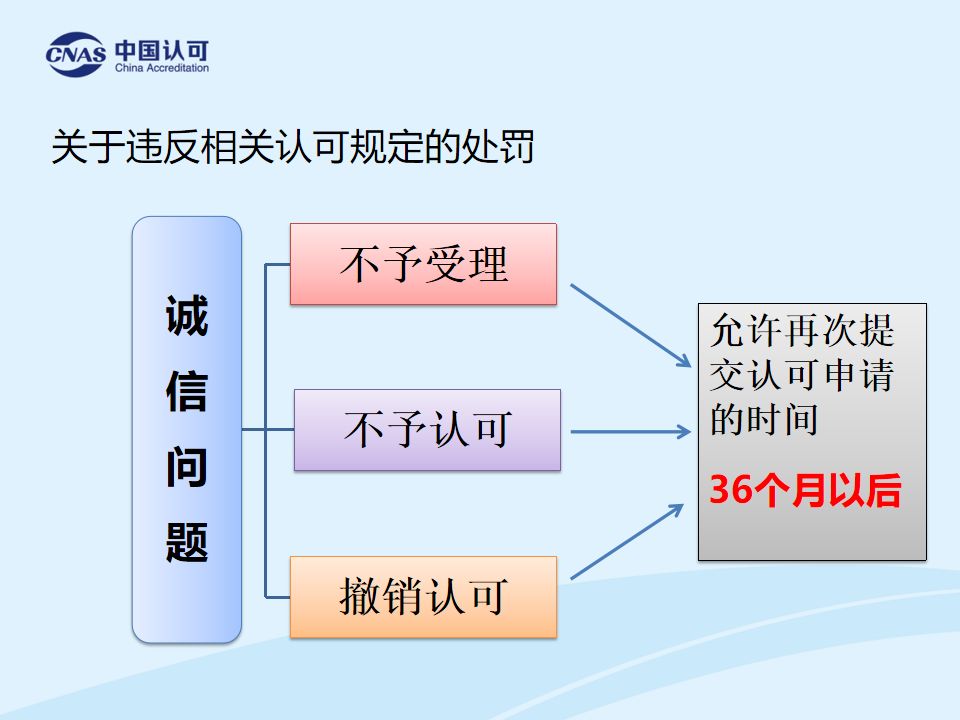 CNAS 中国认可
China Accreditation

关于违反相关认可规定的处罚

诚信问题

不予受理

不予认可

撤销认可

允许再次提交认可申请的时间

36个月以后